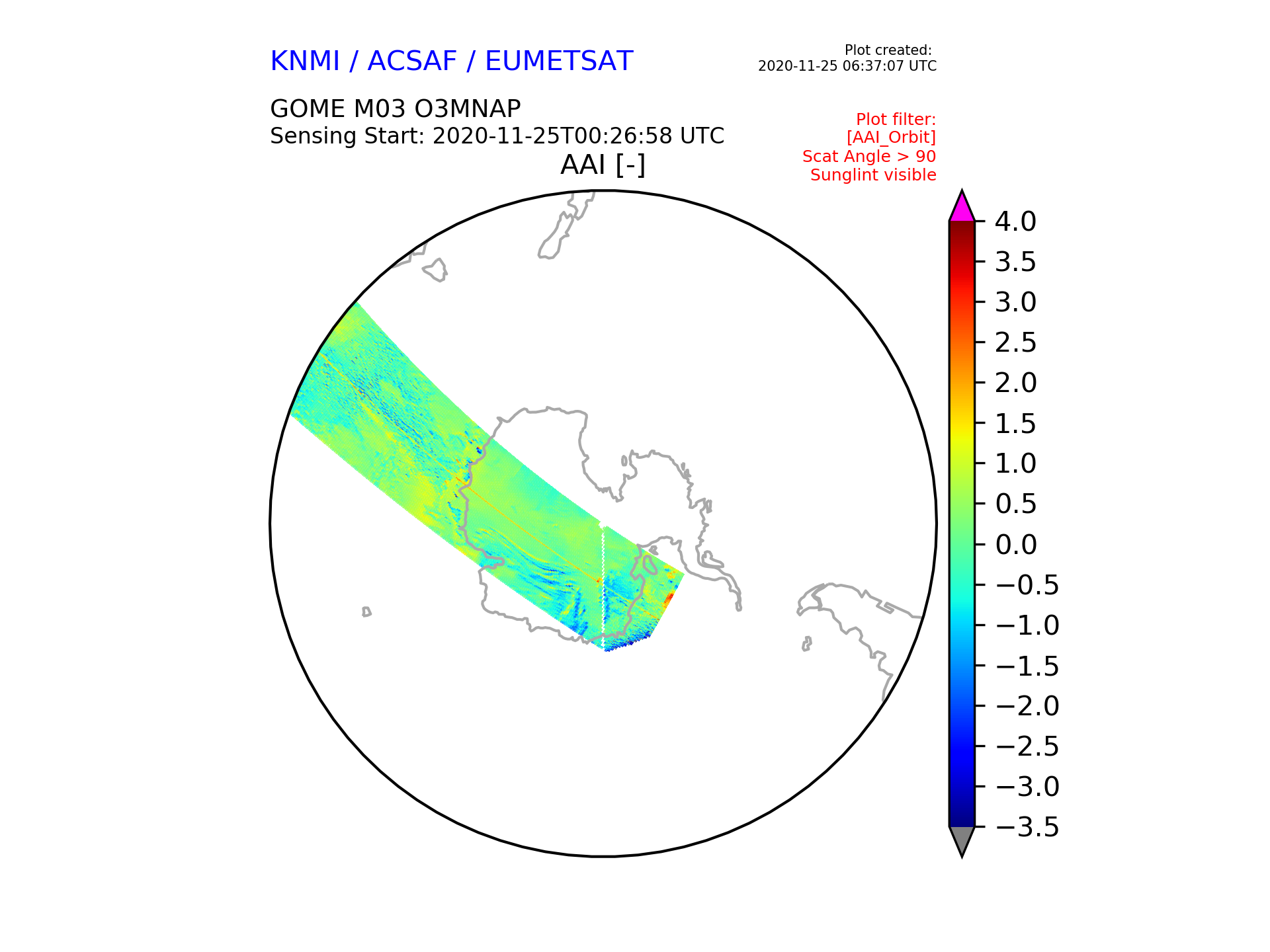 KNMI / ACSAF / EUMETSAT

Plot created:
2020-11-25 06:37:07 UTC

GOME M03 O3MNAP
Sensing Start: 2020-11-25T00:26:58 UTC

Plot filter:
[AAI_Orbit]
Scat Angle > 90
Sunglint visible

AAI [-]

4.0
3.5
3.0
2.5
2.0
1.5
1.0
0.5
0.0
−0.5
−1.0
−1.5
−2.0
−2.5
−3.0
−3.5